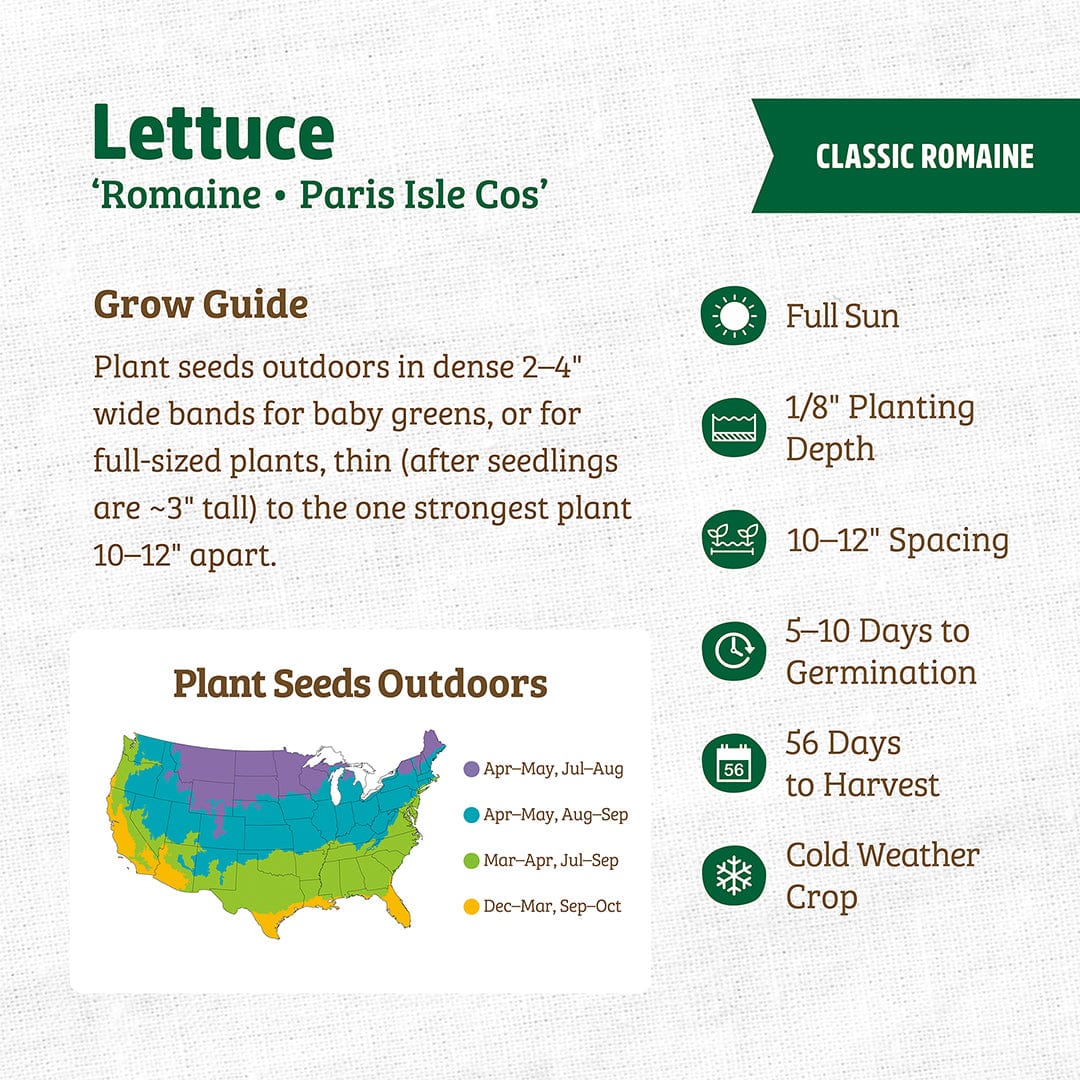 Lettuce
‘Romaine • Paris Isle Cos’

CLASSIC ROMAINE

Grow Guide

Plant seeds outdoors in dense 2–4" wide bands for baby greens, or for full-sized plants, thin (after seedlings are ~3" tall) to the one strongest plant 10–12" apart.

Plant Seeds Outdoors

Apr–May, Jul–Aug
Apr–May, Aug–Sep
Mar–Apr, Jul–Sep
Dec–Mar, Sep–Oct

Full Sun

1/8" Planting Depth

10–12" Spacing

5–10 Days to Germination

56

56 Days to Harvest

Cold Weather Crop